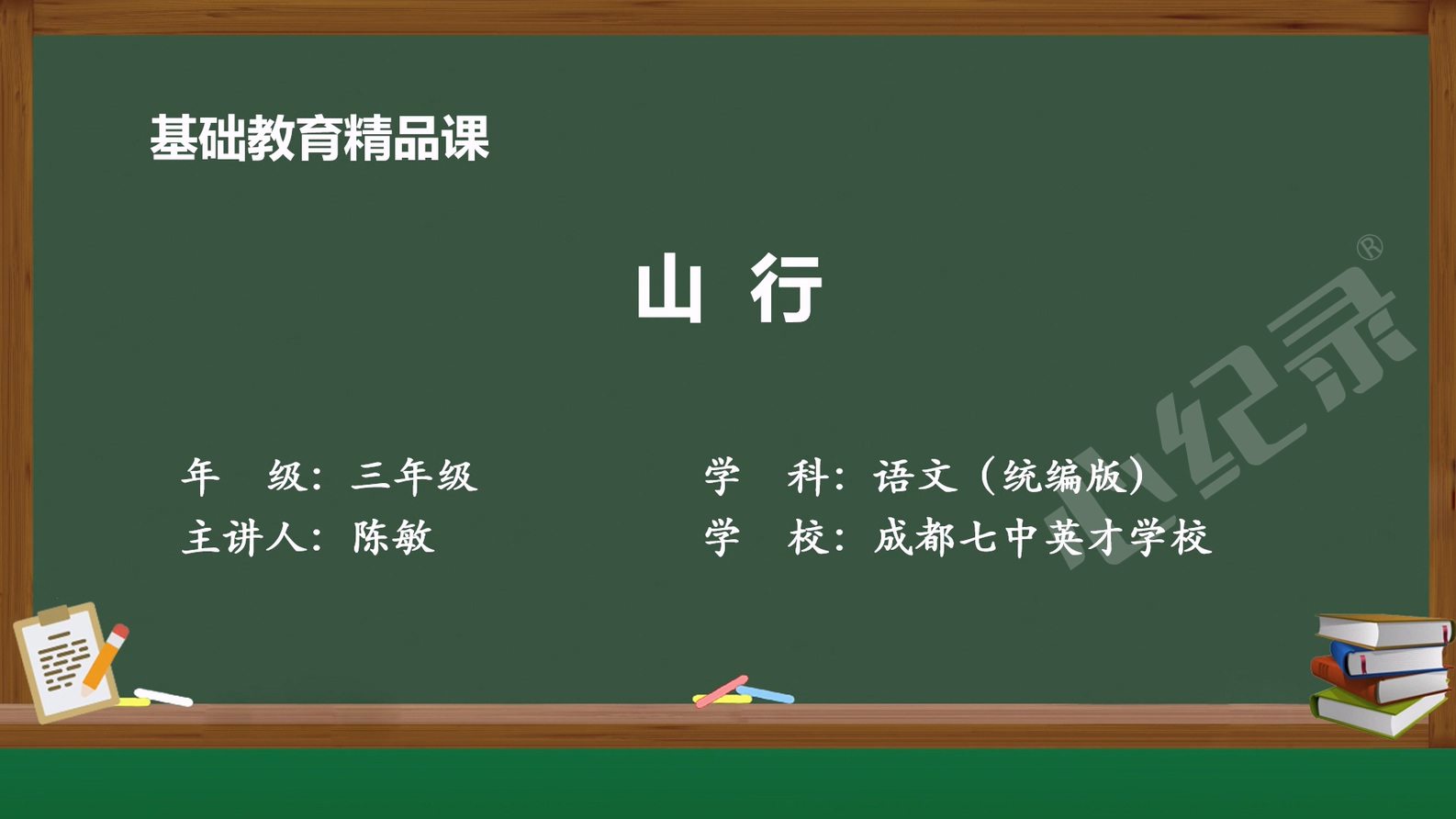 基础教育精品课

山 行

年　级：三年级

主讲人：陈敏

学　科：语文（统编版）

学　校：成都七中英才学校

小纪录®